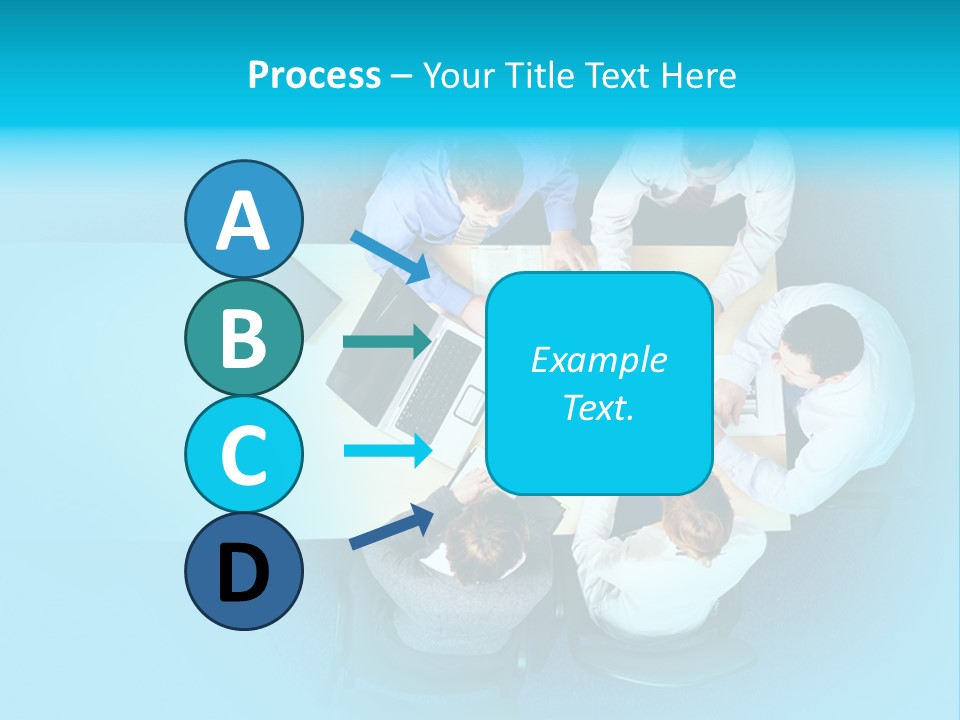 Process – Your Title Text Here

A

B

C

D

Example Text.